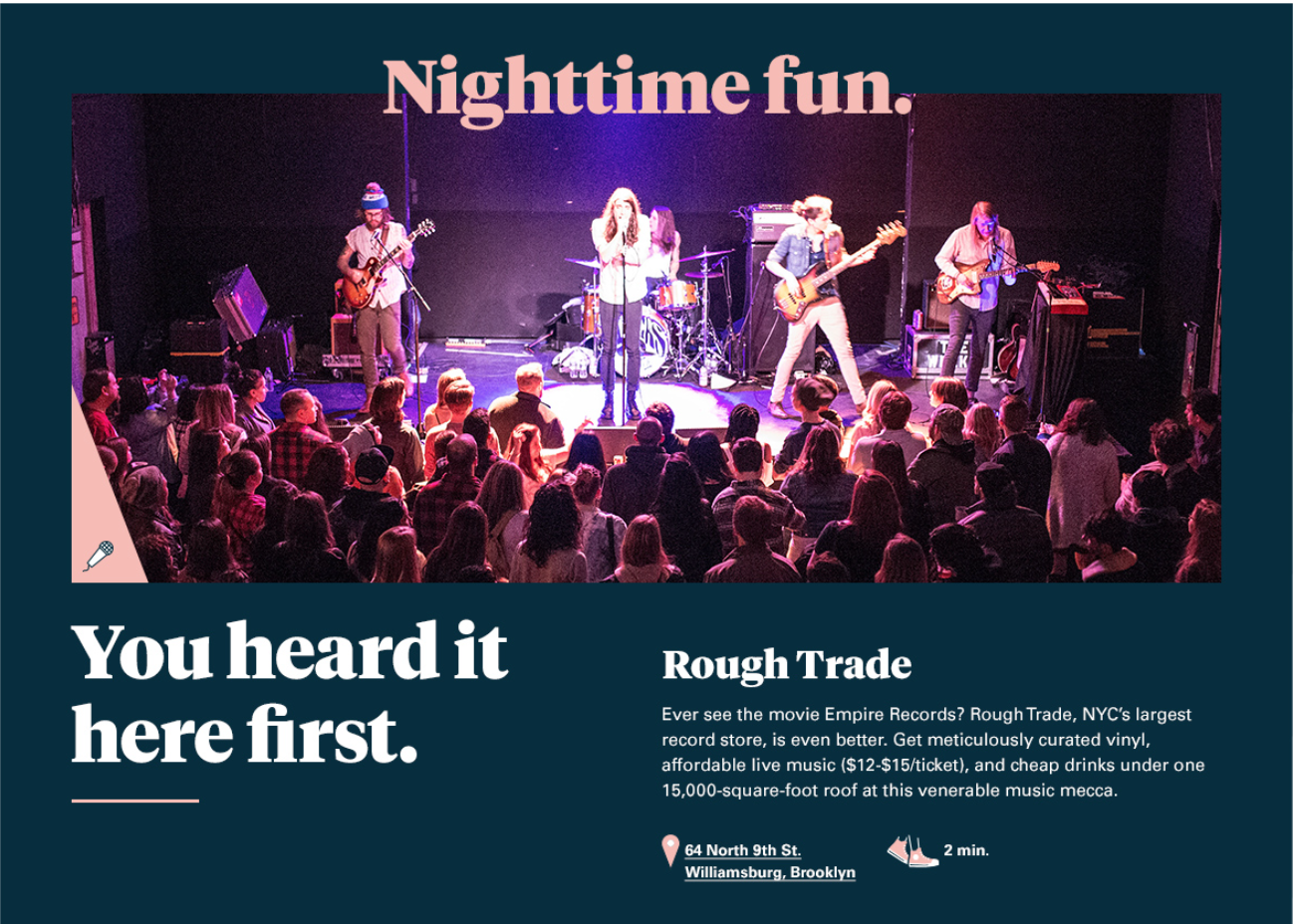 Nighttime fun.

You heard it here first.

Rough Trade

Ever see the movie Empire Records? Rough Trade, NYC's largest record store, is even better. Get meticulously curated vinyl, affordable live music ($12-$15/ticket), and cheap drinks under one 15,000-square-foot roof at this venerable music mecca.

64 North 9th St.
Williamsburg, Brooklyn

2 min.